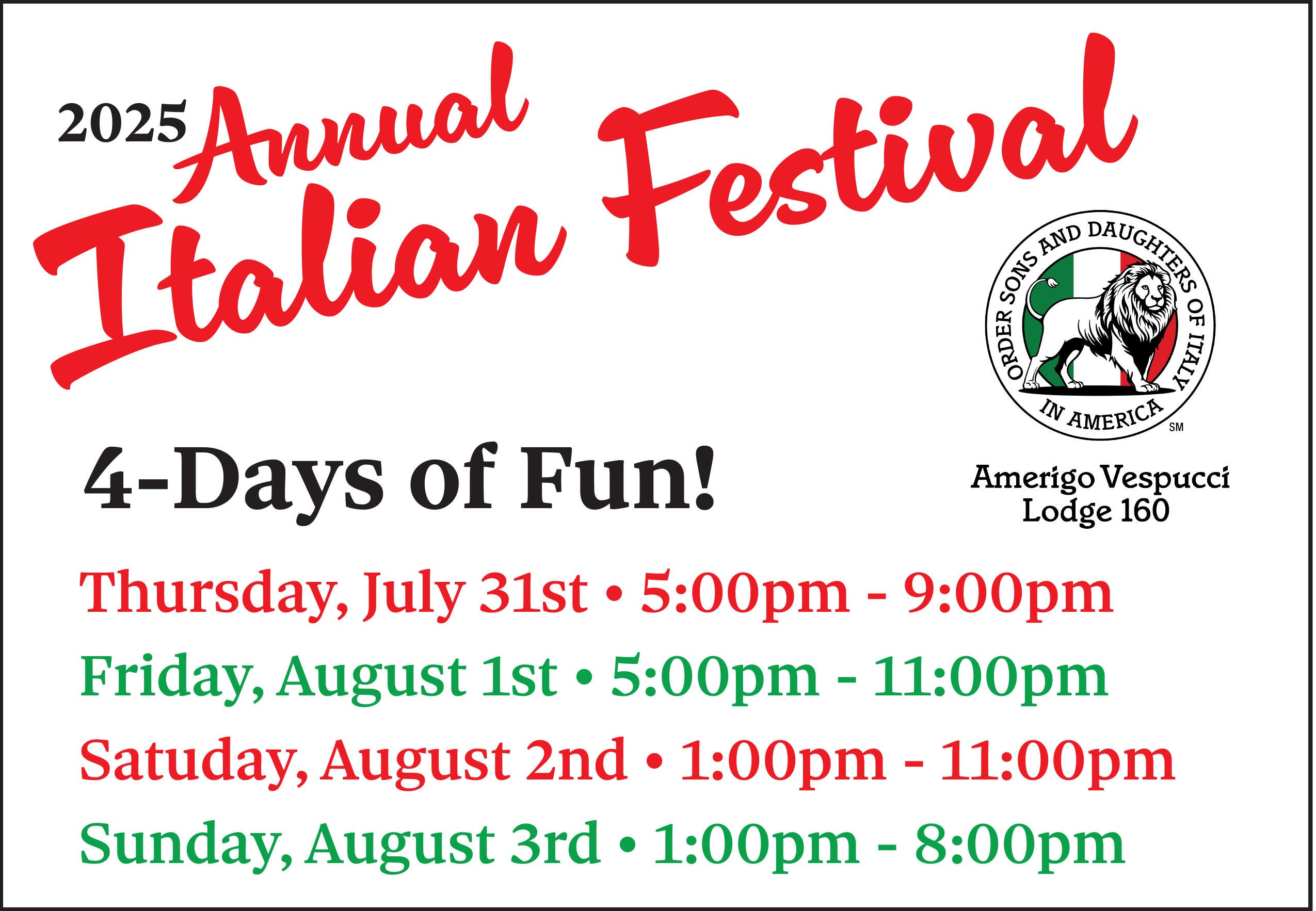 2025 Annual Italian Festival

ORDER SONS AND DAUGHTERS OF ITALY IN AMERICA SM

Amerigo Vespucci Lodge 160

4-Days of Fun!

Thursday, July 31st • 5:00pm - 9:00pm

Friday, August 1st • 5:00pm - 11:00pm

Satuday, August 2nd • 1:00pm - 11:00pm

Sunday, August 3rd • 1:00pm - 8:00pm